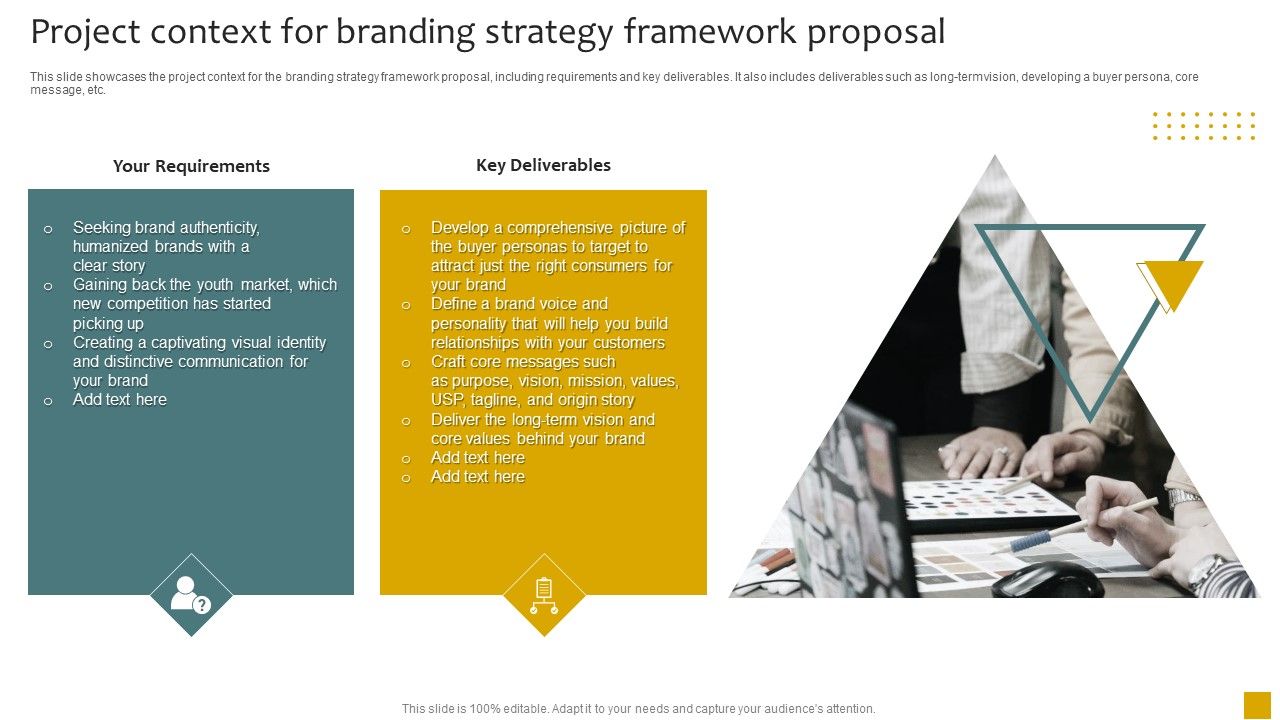 Project context for branding strategy framework proposal

This slide showcases the project context for the branding strategy framework proposal, including requirements and key deliverables. It also includes deliverables such as long-termvision, developing a buyer persona, core message, etc.

Your Requirements

o Seeking brand authenticity, humanized brands with a clear story
o Gaining back the youth market, which new competition has started picking up
o Creating a captivating visual identity and distinctive communication for your brand
o Add text here

Key Deliverables

o Develop a comprehensive picture of the buyer personas to target to attract just the right consumers for your brand
o Define a brand voice and personality that will help you build relationships with your customers
o Craft core messages such as purpose, vision, mission, values, USP, tagline, and origin story
o Deliver the long-term vision and core values behind your brand
o Add text here
o Add text here

This slide is 100% editable. Adapt it to your needs and capture your audience's attention.